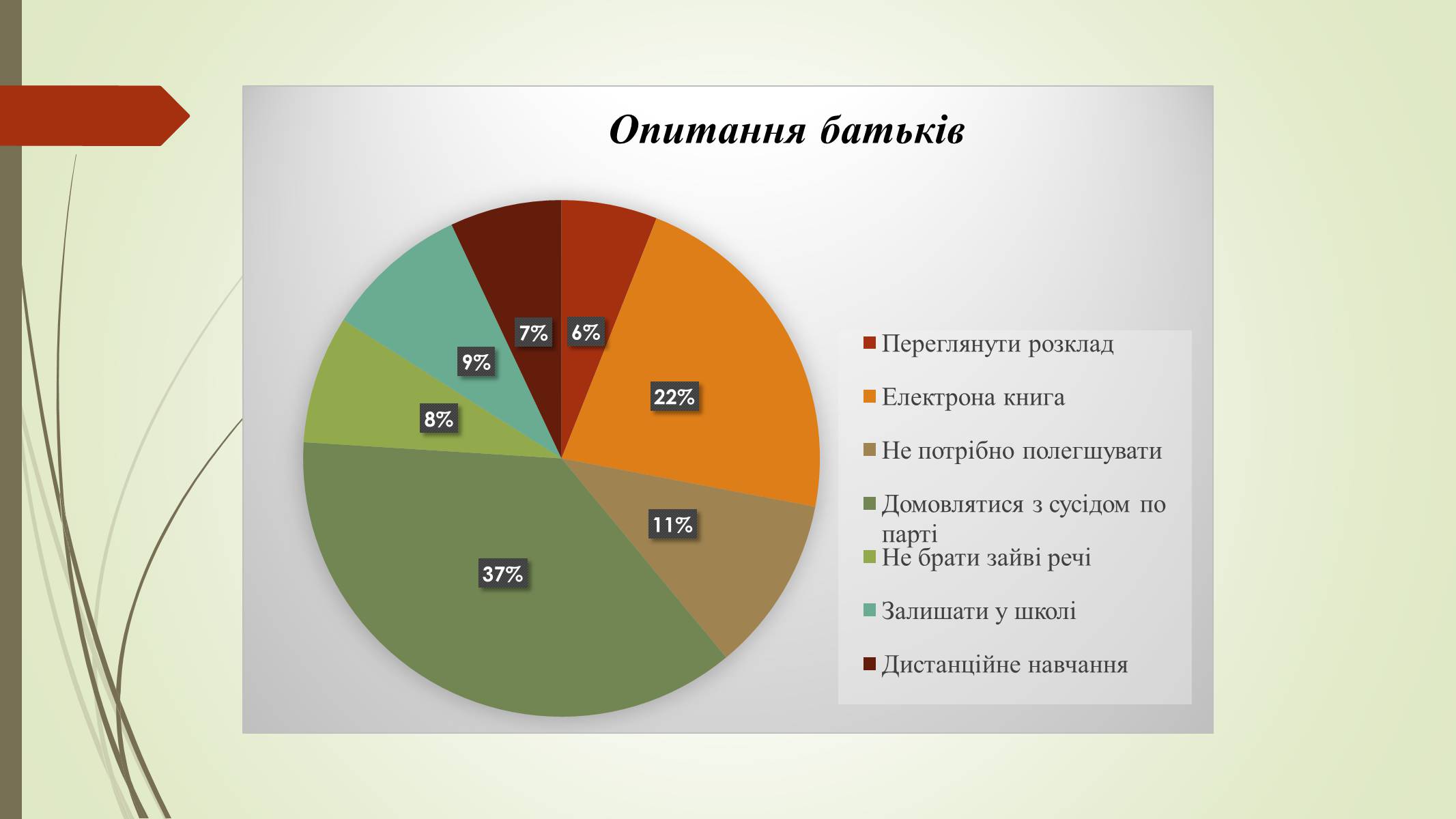 Опитання батьків

6%
22%
11%
37%
8%
9%
7%

Переглянути розклад
Електрона книга
Не потрібно полегшувати
Домовлятися з сусідом по парті
Не брати зайві речі
Залишати у школі
Дистанційне навчання